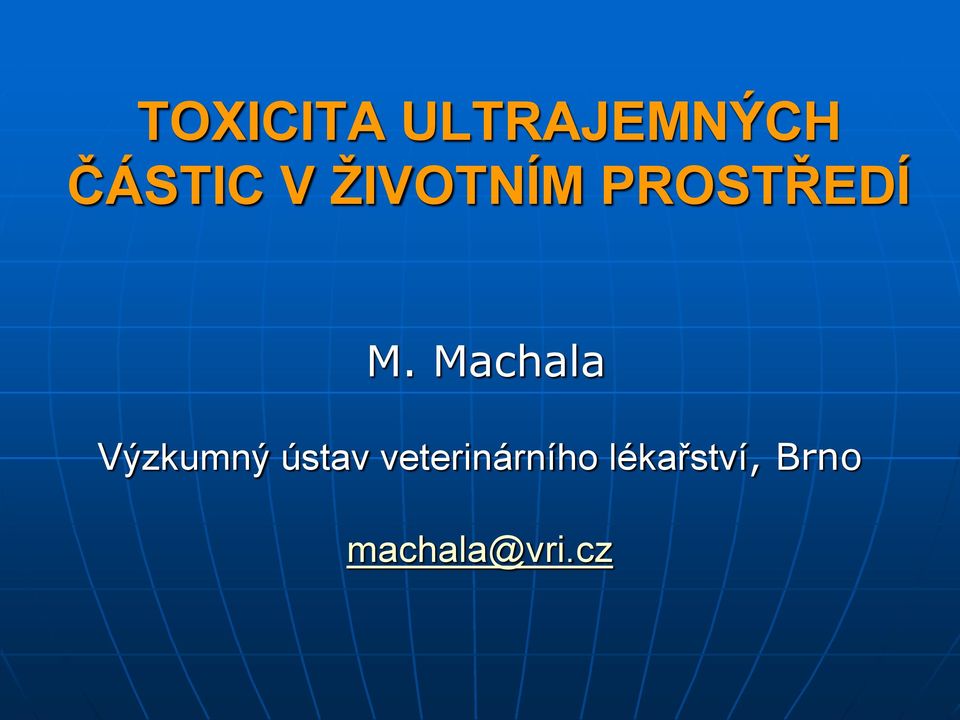 TOXICITA ULTRAJEMNÝCH ČÁSTIC V ŽIVOTNÍM PROSTŘEDÍ

M. Machala

Výzkumný ústav veterinárního lékařství, Brno

machala@vri.cz